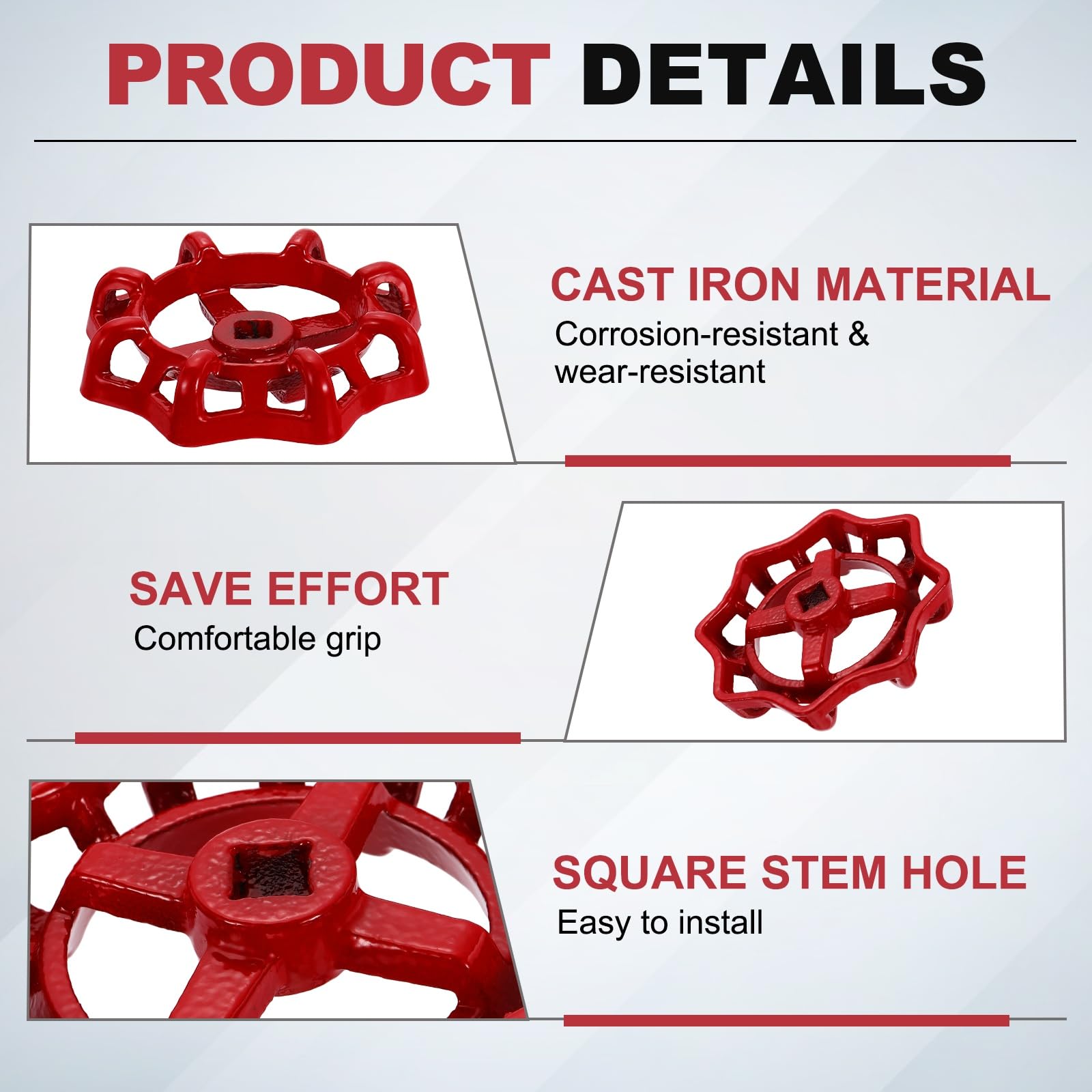 PRODUCT DETAILS

CAST IRON MATERIAL
Corrosion-resistant & wear-resistant

SAVE EFFORT
Comfortable grip

SQUARE STEM HOLE
Easy to install